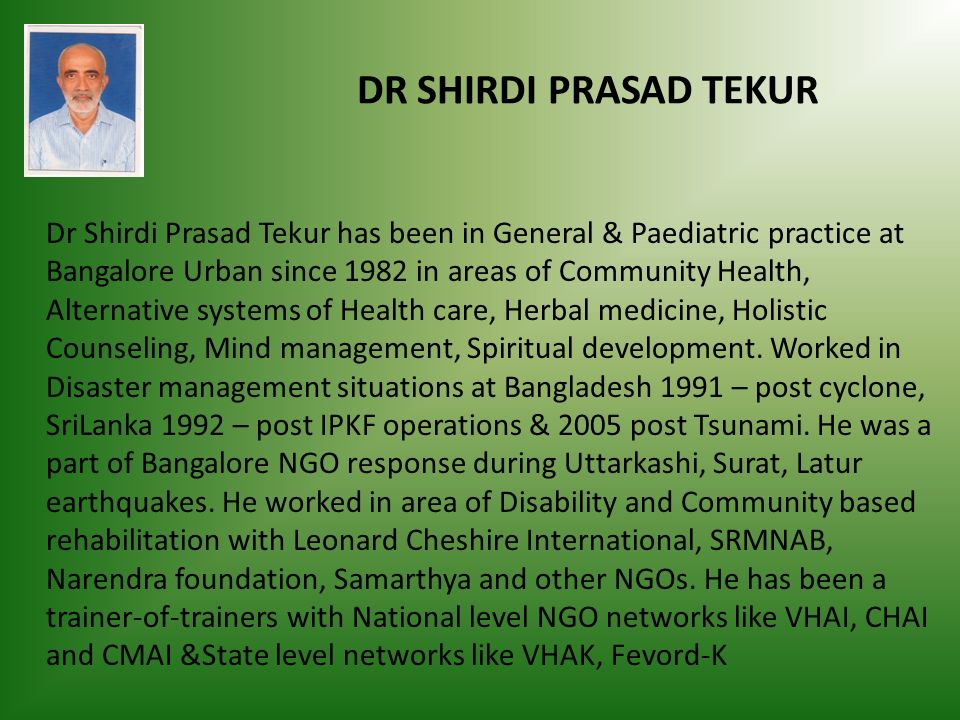 DR SHIRDI PRASAD TEKUR

Dr Shirdi Prasad Tekur has been in General & Paediatric practice at Bangalore Urban since 1982 in areas of Community Health, Alternative systems of Health care, Herbal medicine, Holistic Counseling, Mind management, Spiritual development. Worked in Disaster management situations at Bangladesh 1991 – post cyclone, SriLanka 1992 – post IPKF operations & 2005 post Tsunami. He was a part of Bangalore NGO response during Uttarkashi, Surat, Latur earthquakes. He worked in area of Disability and Community based rehabilitation with Leonard Cheshire International, SRMNAB, Narendra foundation, Samarthya and other NGOs. He has been a trainer-of-trainers with National level NGO networks like VHAI, CHAI and CMAI &State level networks like VHAK, Fevord-K